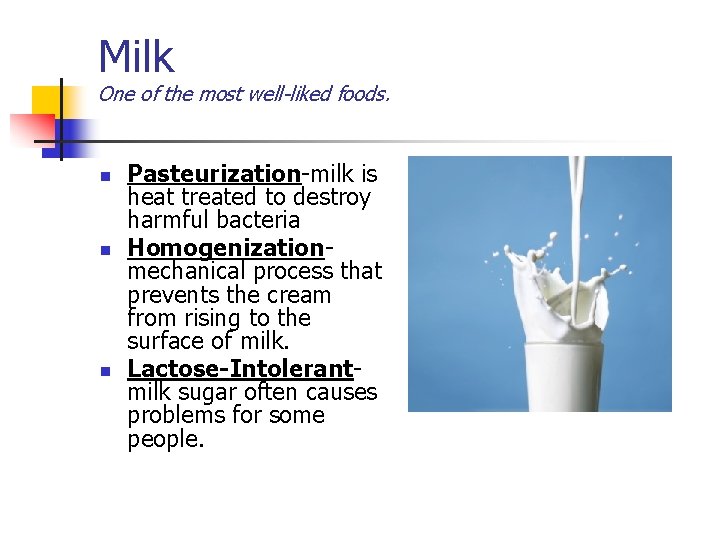 Milk
One of the most well-liked foods.

- Pasteurization-milk is heat treated to destroy harmful bacteria
- Homogenization-mechanical process that prevents the cream from rising to the surface of milk.
- Lactose-Intolerant-milk sugar often causes problems for some people.